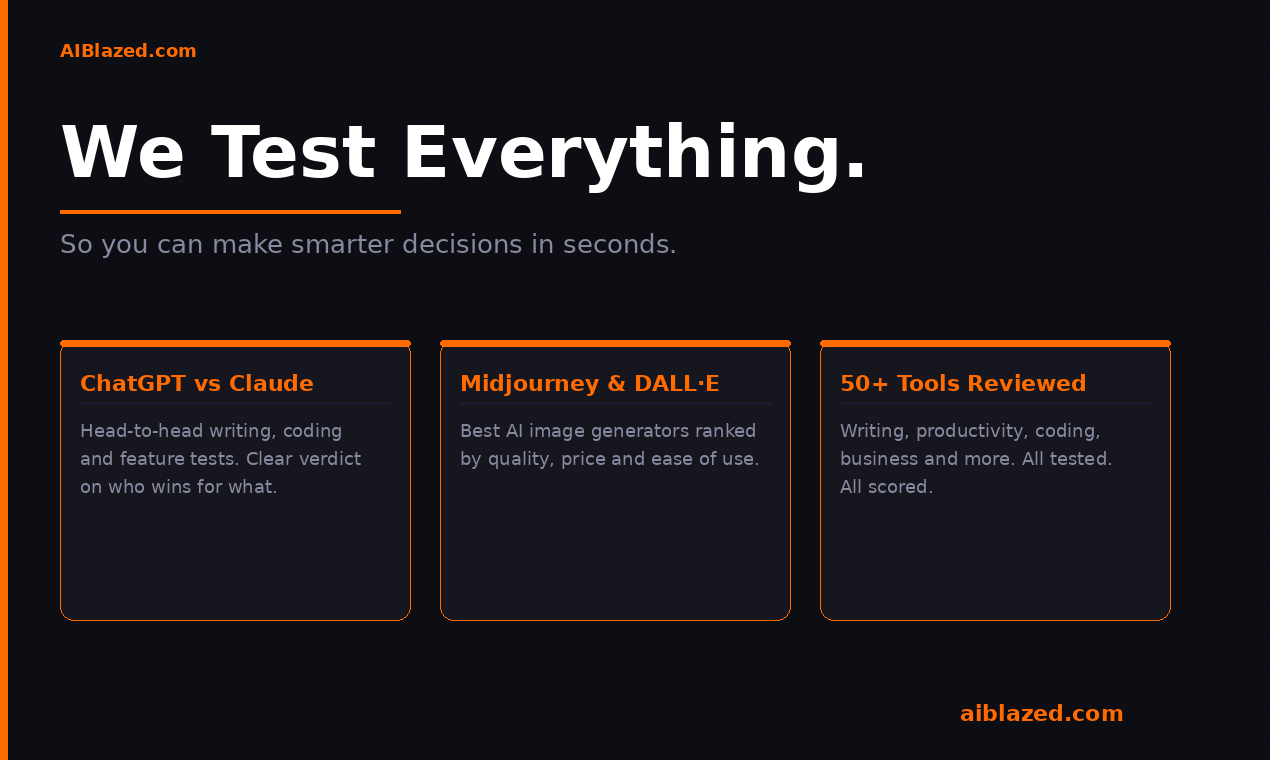 AIBlazed.com

We Test Everything.

So you can make smarter decisions in seconds.

ChatGPT vs Claude

Head-to-head writing, coding and feature tests. Clear verdict on who wins for what.

Midjourney & DALL·E

Best AI image generators ranked by quality, price and ease of use.

50+ Tools Reviewed

Writing, productivity, coding, business and more. All tested. All scored.

aiblazed.com